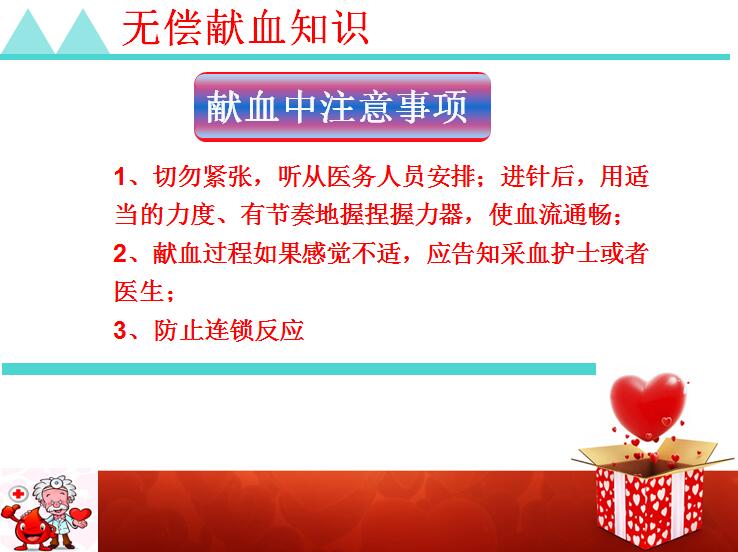 无偿献血知识

献血中注意事项

1、切勿紧张，听从医务人员安排；进针后，用适当的力度、有节奏地握捏握力器，使血流通畅；

2、献血过程如果感觉不适，应告知采血护士或者医生；

3、防止连锁反应